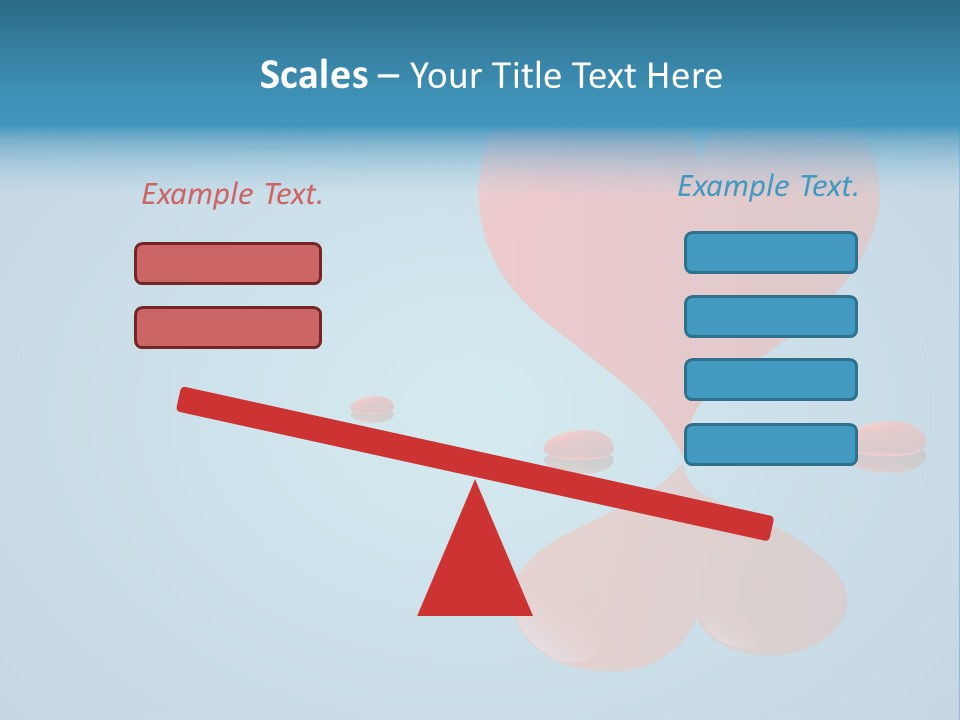 Scales – Your Title Text Here

Example Text.

Example Text.